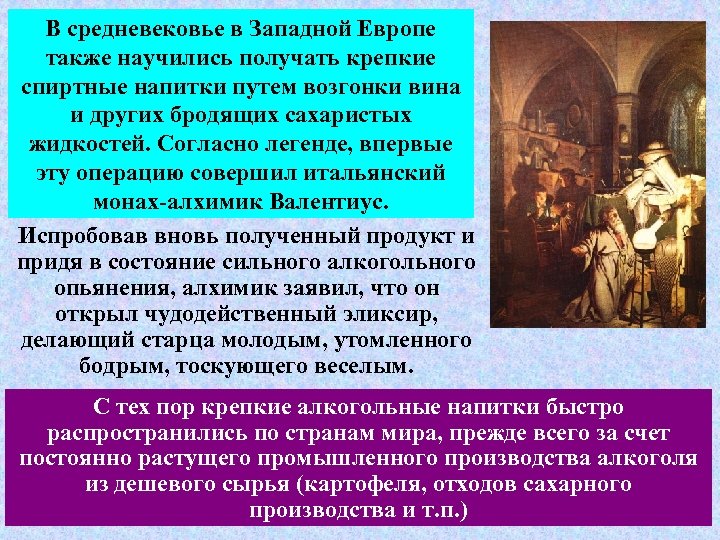 В средневековье в Западной Европе также научились получать крепкие спиртные напитки путем возгонки вина и других бродящих сахаристых жидкостей. Согласно легенде, впервые эту операцию совершил итальянский монах-алхимик Валентиус.

Испробовав вновь полученный продукт и придя в состояние сильного алкогольного опьянения, алхимик заявил, что он открыл чудодейственный эликсир, делающий старца молодым, утомленного бодрым, тоскующего веселым.

С тех пор крепкие алкогольные напитки быстро распространились по странам мира, прежде всего за счет постоянно растущего промышленного производства алкоголя из дешевого сырья (картофеля, отходов сахарного производства и т.п.)